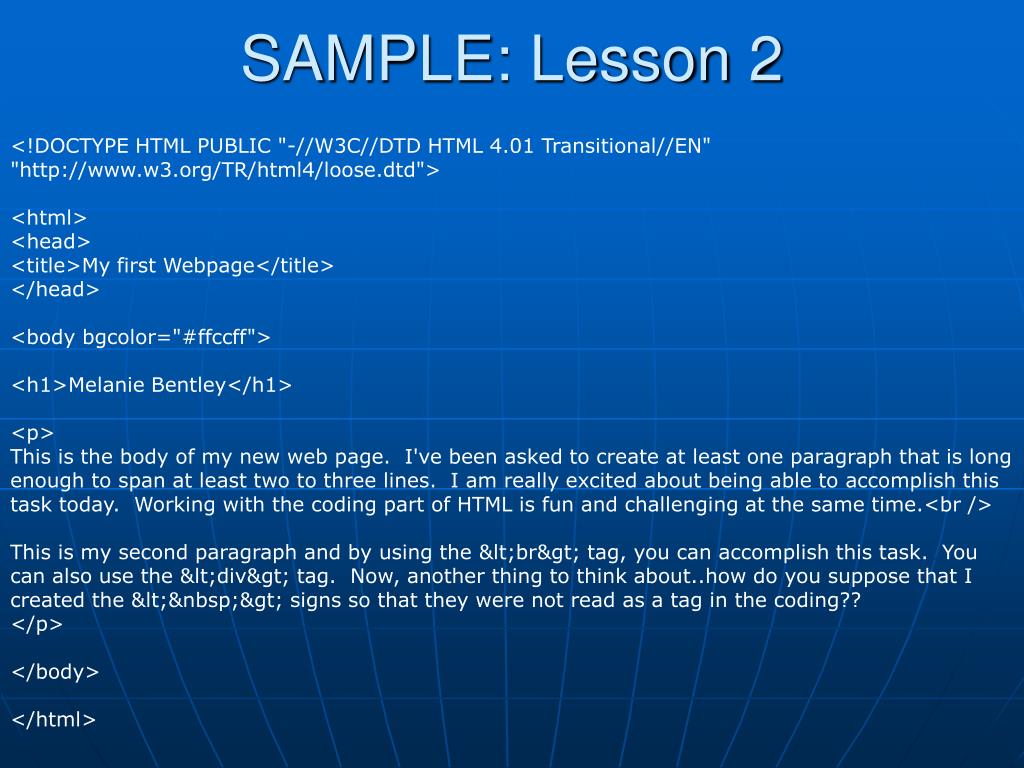 SAMPLE: Lesson 2

<!DOCTYPE HTML PUBLIC "-//W3C//DTD HTML 4.01 Transitional//EN" "http://www.w3.org/TR/html4/loose.dtd">

<html>
<head>
<title>My first Webpage</title>
</head>

<body bgcolor="#ffccff">

<h1>Melanie Bentley</h1>

<p>
This is the body of my new web page.  I've been asked to create at least one paragraph that is long enough to span at least two to three lines.  I am really excited about being able to accomplish this task today.  Working with the coding part of HTML is fun and challenging at the same time.<br />

This is my second paragraph and by using the &lt;br&gt; tag, you can accomplish this task.  You can also use the &lt;div&gt; tag.  Now, another thing to think about..how do you suppose that I created the &lt;&nbsp;&gt; signs so that they were not read as a tag in the coding??
</p>

</body>

</html>